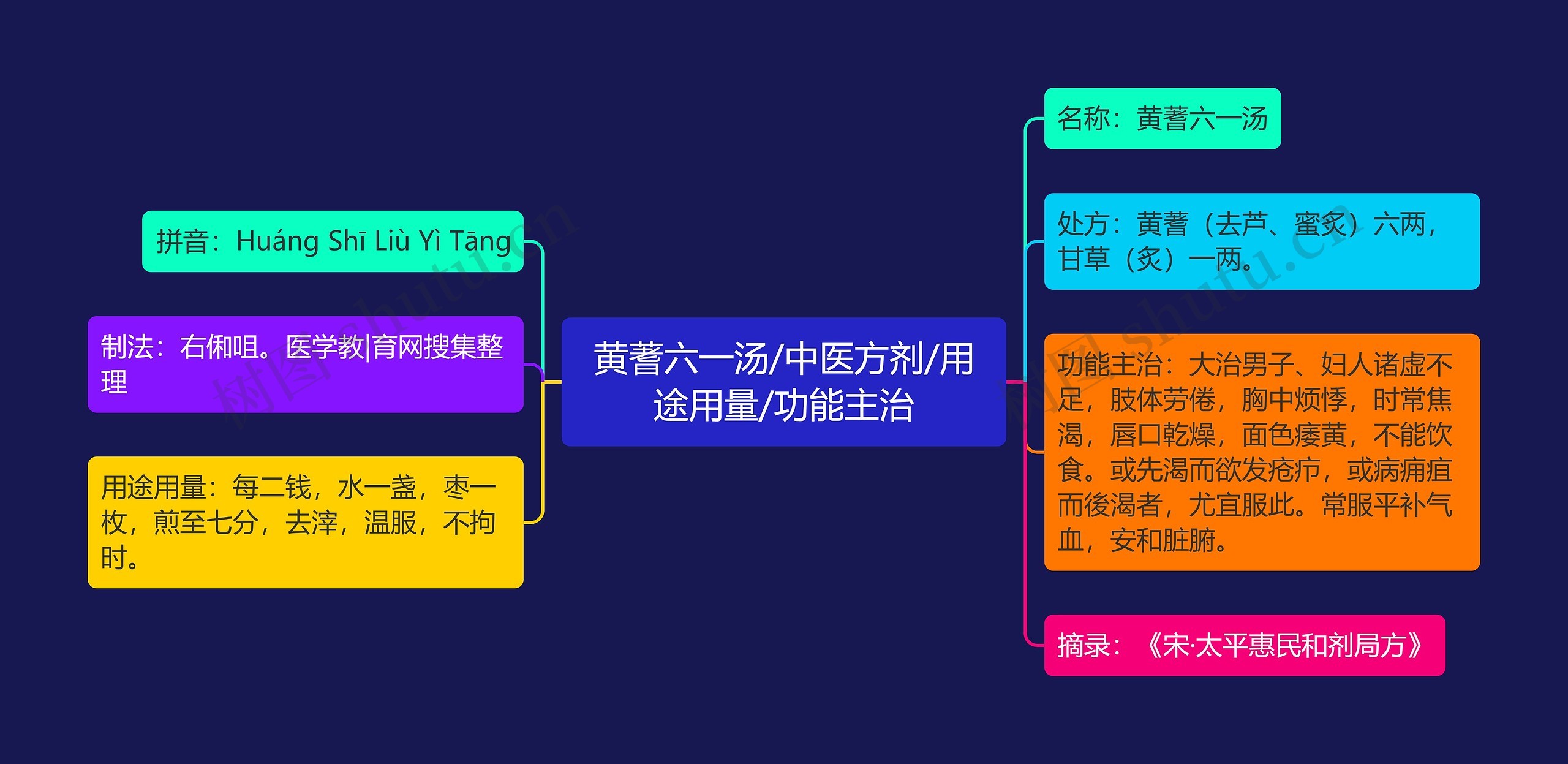 黄蓍六一汤/中医方剂/用途用量/功能主治

拼音：Huáng Shī Liù Yì Tāng

制法：右㕮咀。医学教|育网搜集整理

用途用量：每二钱，水一盏，枣一枚，煎至七分，去滓，温服，不拘时。

名称：黄蓍六一汤

处方：黄蓍（去芦、蜜炙）六两，甘草（炙）一两。

功能主治：大治男子、妇人诸虚不足，肢体劳倦，胸中烦悸，时常焦渴，唇口乾燥，面色痿黄，不能饮食。或先渴而欲发疮疖，或病痈疽而後渴者，尤宜服此。常服平补气血，安和脏腑。

摘录：《宋·太平惠民和剂局方》

树图 shutu.cn

树图 shutu.cn